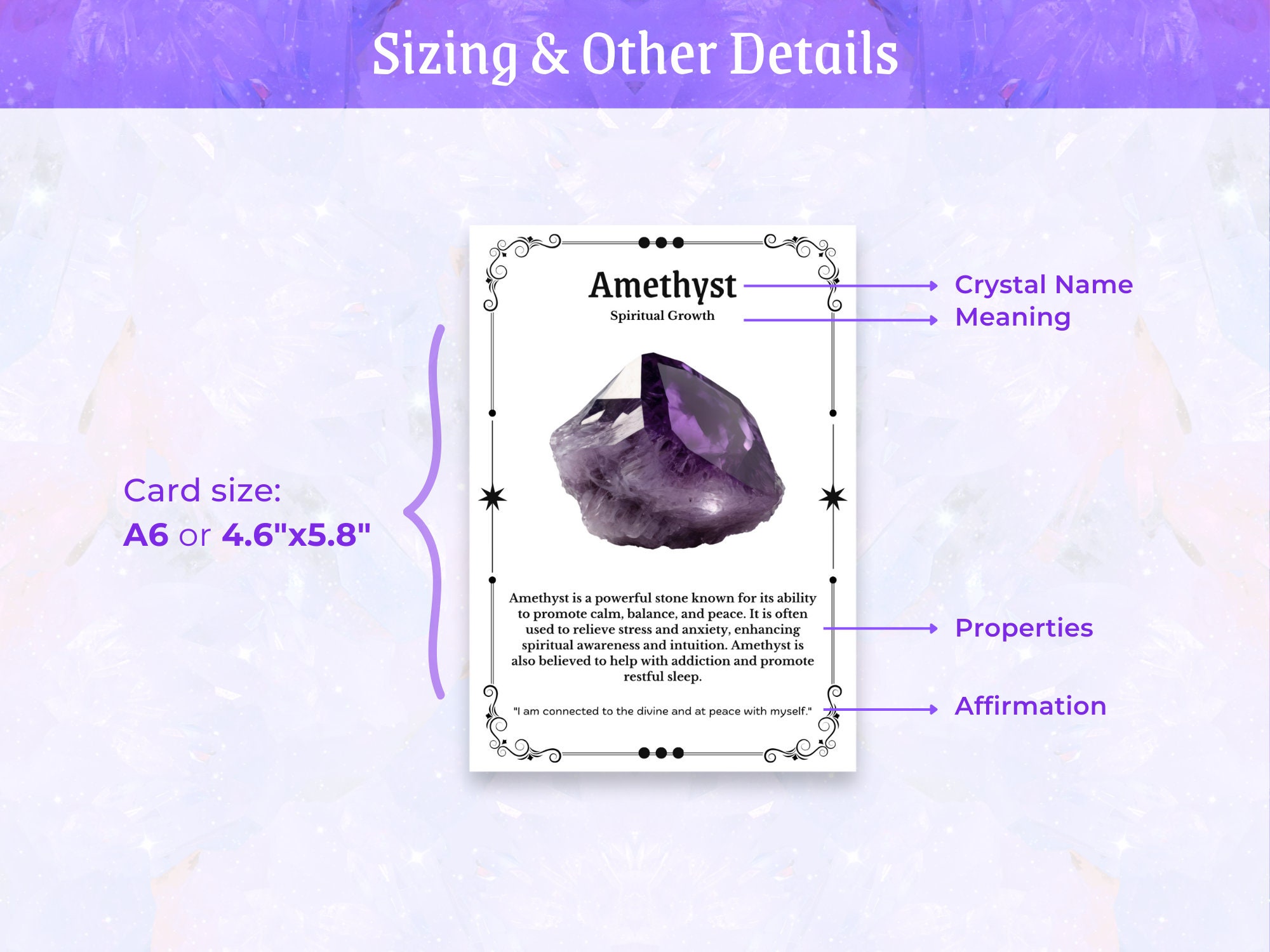 Sizing & Other Details

Card size:
A6 or 4.6"x5.8"

Amethyst
Spiritual Growth

Amethyst is a powerful stone known for its ability to promote calm, balance, and peace. It is often used to relieve stress and anxiety, enhancing spiritual awareness and intuition. Amethyst is also believed to help with addiction and promote restful sleep.

"I am connected to the divine and at peace with myself."

Crystal Name
Meaning
Properties
Affirmation